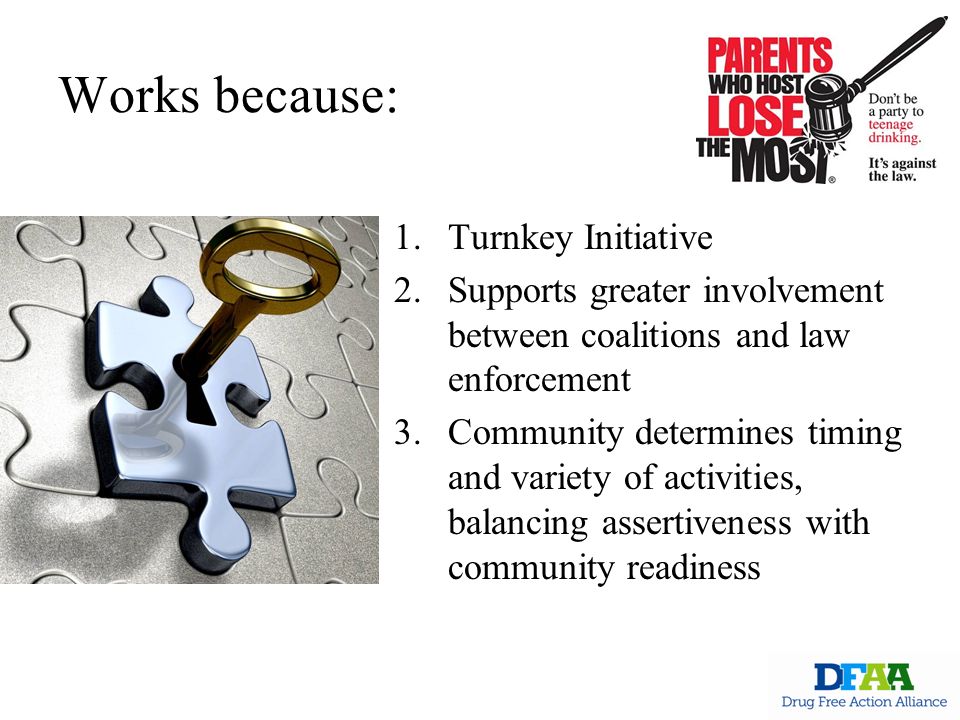 Works because:

PARENTS WHO HOST LOSE THE MOST®

Don't be a party to teenage drinking.

It's against the law.

1. Turnkey Initiative
2. Supports greater involvement between coalitions and law enforcement
3. Community determines timing and variety of activities, balancing assertiveness with community readiness

DFAA
Drug Free Action Alliance